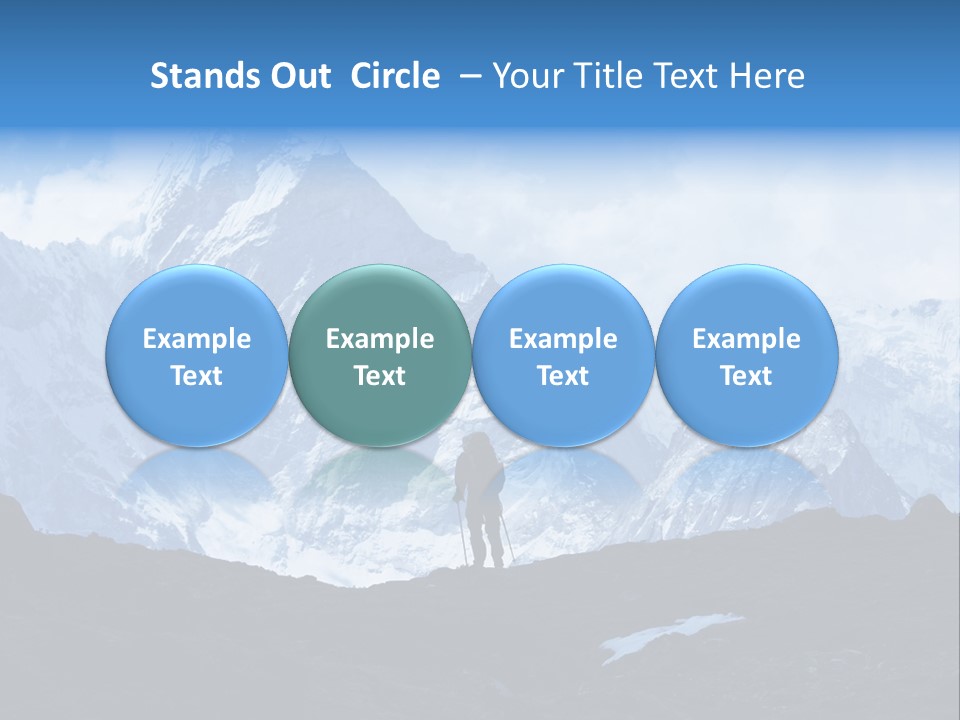 Stands Out Circle – Your Title Text Here

Example Text

Example Text

Example Text

Example Text